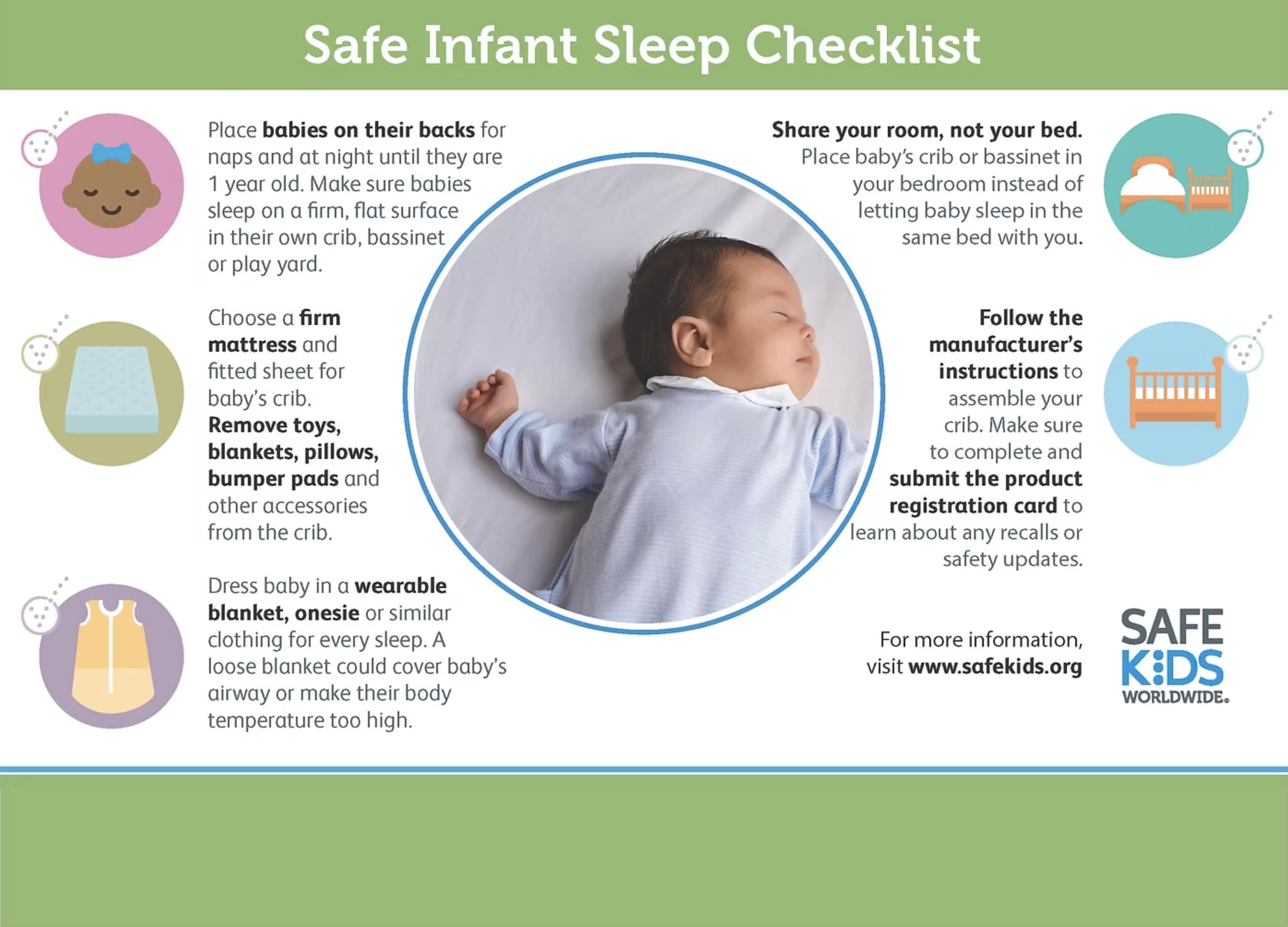 Safe Infant Sleep Checklist

Place babies on their backs for naps and at night until they are 1 year old. Make sure babies sleep on a firm, flat surface in their own crib, bassinet or play yard.

Choose a firm mattress and fitted sheet for baby's crib. Remove toys, blankets, pillows, bumper pads and other accessories from the crib.

Dress baby in a wearable blanket, onesie or similar clothing for every sleep. A loose blanket could cover baby's airway or make their body temperature too high.

Share your room, not your bed. Place baby's crib or bassinet in your bedroom instead of letting baby sleep in the same bed with you.

Follow the manufacturer's instructions to assemble your crib. Make sure to complete and submit the product registration card to learn about any recalls or safety updates.

For more information, visit www.safekids.org

SAFE KIDS WORLDWIDE.